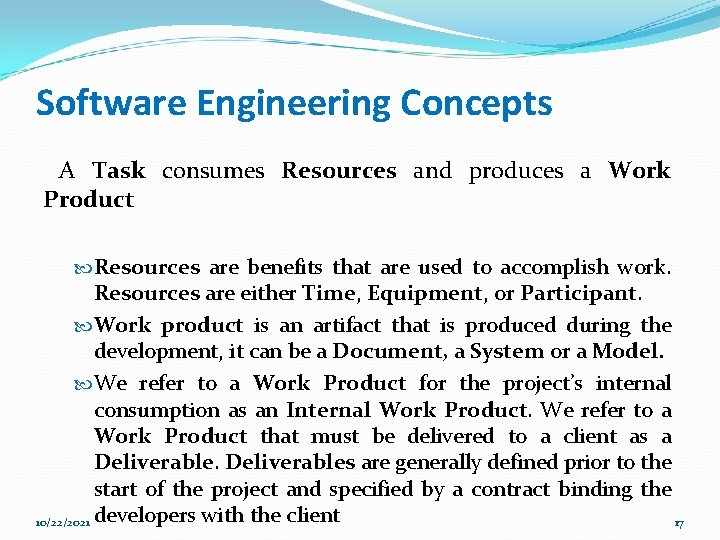 Software Engineering Concepts

A Task consumes Resources and produces a Work Product

Resources are benefits that are used to accomplish work. Resources are either Time, Equipment, or Participant.

Work product is an artifact that is produced during the development, it can be a Document, a System or a Model.

We refer to a Work Product for the project's internal consumption as an Internal Work Product. We refer to a Work Product that must be delivered to a client as a Deliverable. Deliverables are generally defined prior to the start of the project and specified by a contract binding the developers with the client

10/22/2021

17